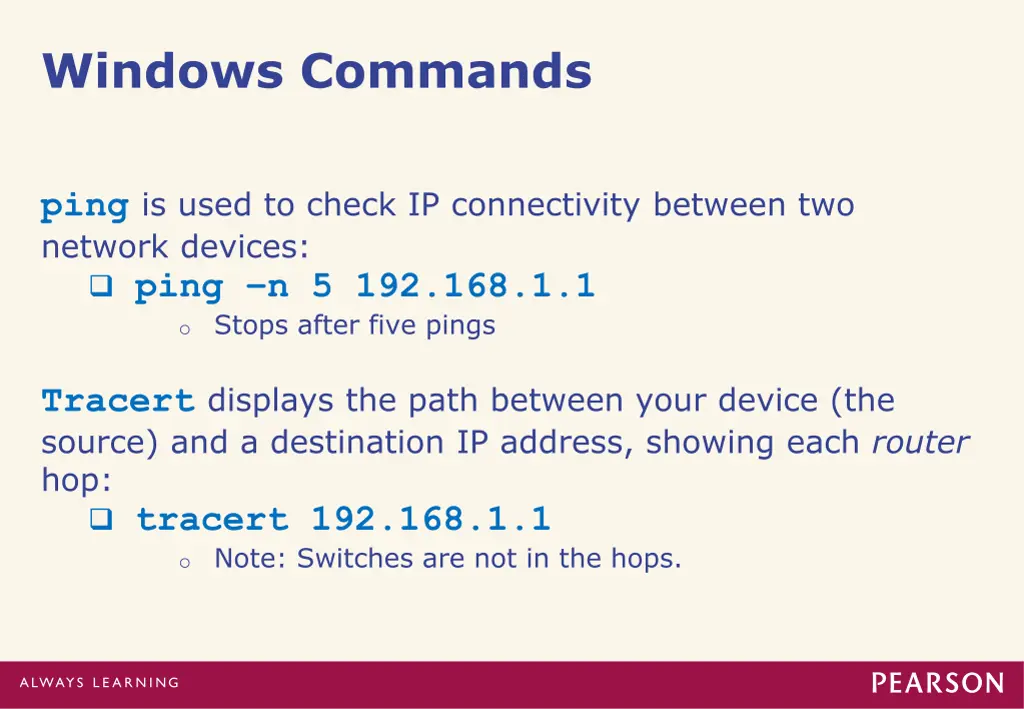 Windows Commands

ping is used to check IP connectivity between two network devices:

❑ ping –n 5 192.168.1.1

o Stops after five pings

Tracert displays the path between your device (the source) and a destination IP address, showing each router hop:

❑ tracert 192.168.1.1

o Note: Switches are not in the hops.

ALWAYS LEARNING

PEARSON